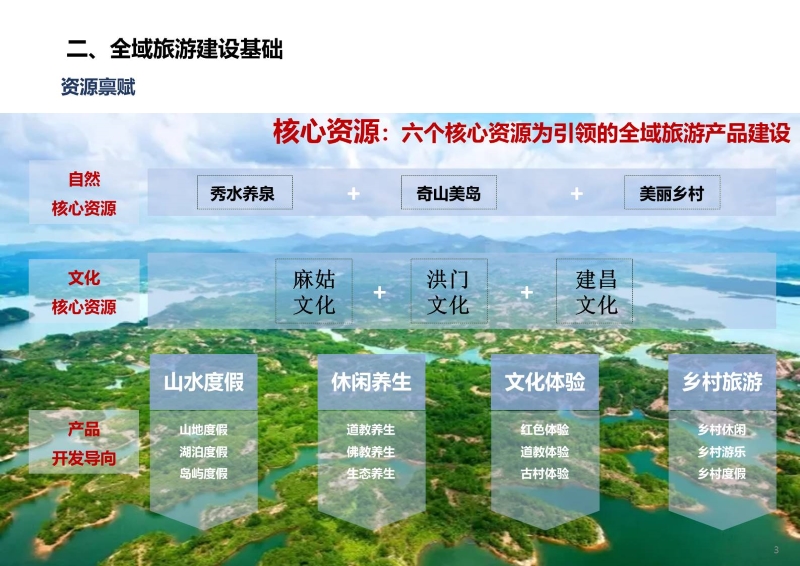 二、全域旅游建设基础

资源禀赋

核心资源：六个核心资源为引领的全域旅游产品建设

自然
核心资源

秀水养泉 + 奇山美岛 + 美丽乡村

文化
核心资源

麻姑文化 + 洪门文化 + 建昌文化

产品
开发导向

山水度假
山地度假
湖泊度假
岛屿度假

休闲养生
道教养生
佛教养生
生态养生

文化体验
红色体验
道教体验
古村体验

乡村旅游
乡村休闲
乡村游乐
乡村度假

3